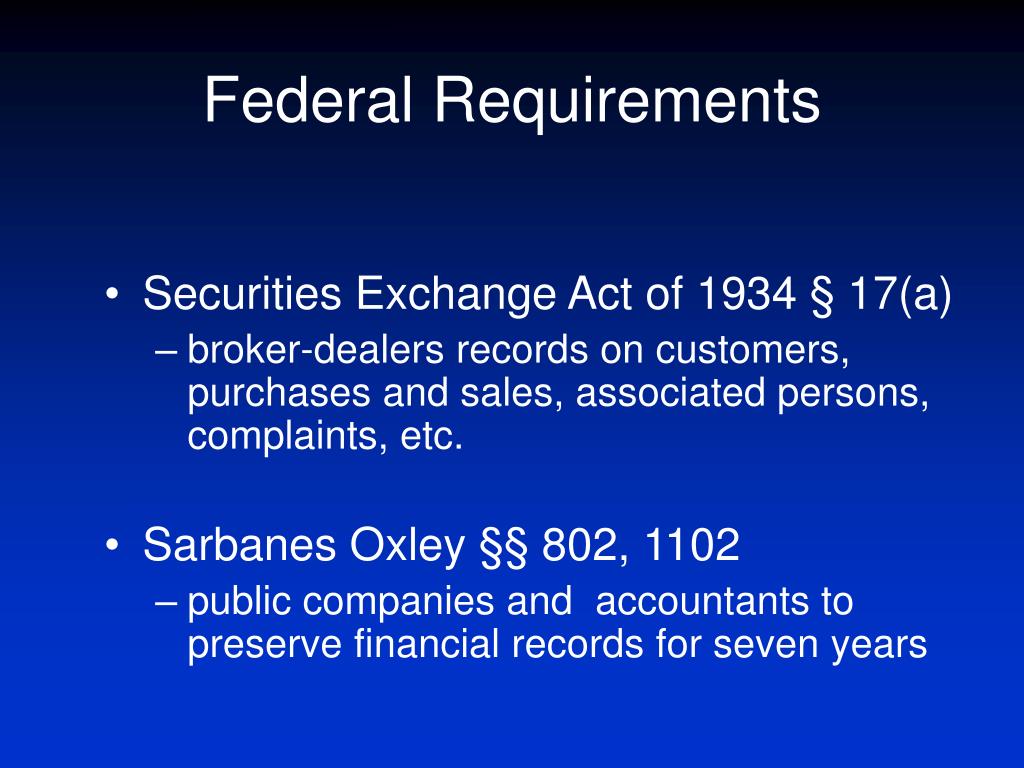 Federal Requirements

• Securities Exchange Act of 1934 § 17(a)
– broker-dealers records on customers, purchases and sales, associated persons, complaints, etc.

• Sarbanes Oxley §§ 802, 1102
– public companies and accountants to preserve financial records for seven years